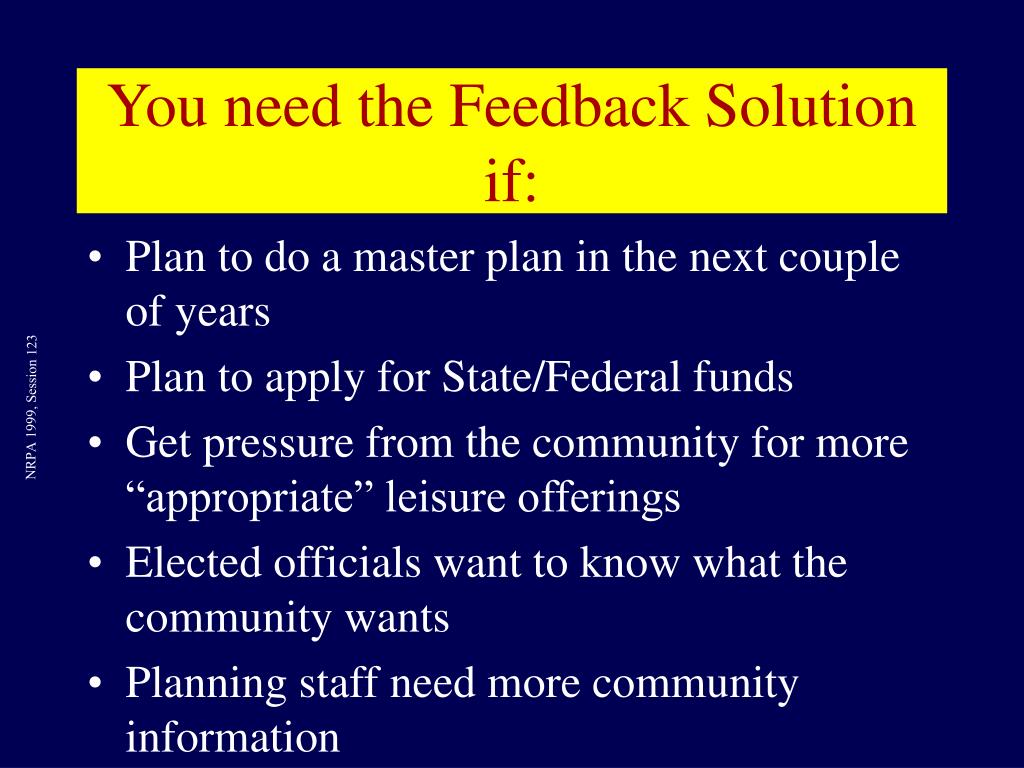 You need the Feedback Solution if:

NRPA 1999, Session 123

• Plan to do a master plan in the next couple of years
• Plan to apply for State/Federal funds
• Get pressure from the community for more “appropriate” leisure offerings
• Elected officials want to know what the community wants
• Planning staff need more community information